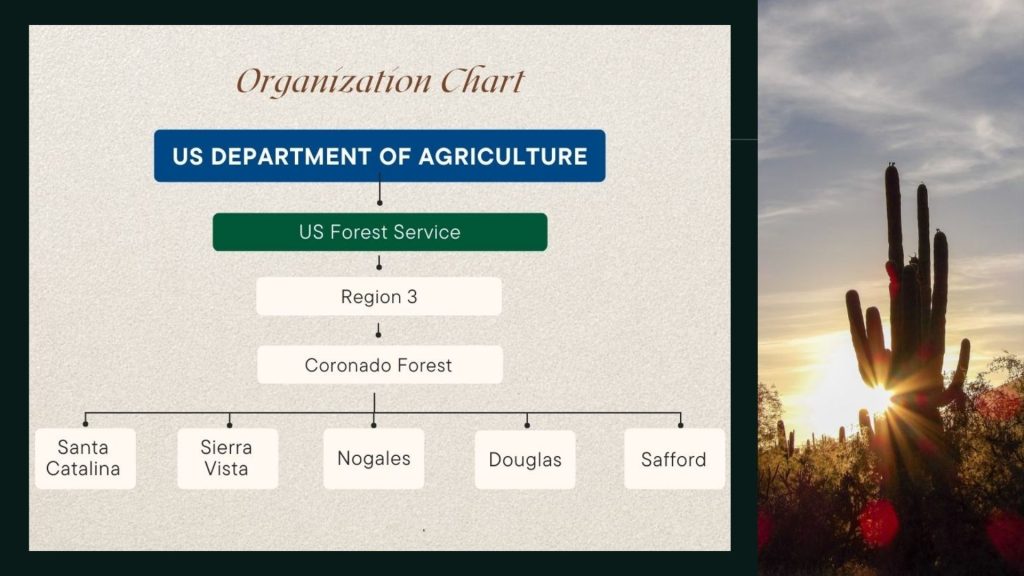 Organization Chart

US DEPARTMENT OF AGRICULTURE

US Forest Service

Region 3

Coronado Forest

Santa Catalina

Sierra Vista

Nogales

Douglas

Safford